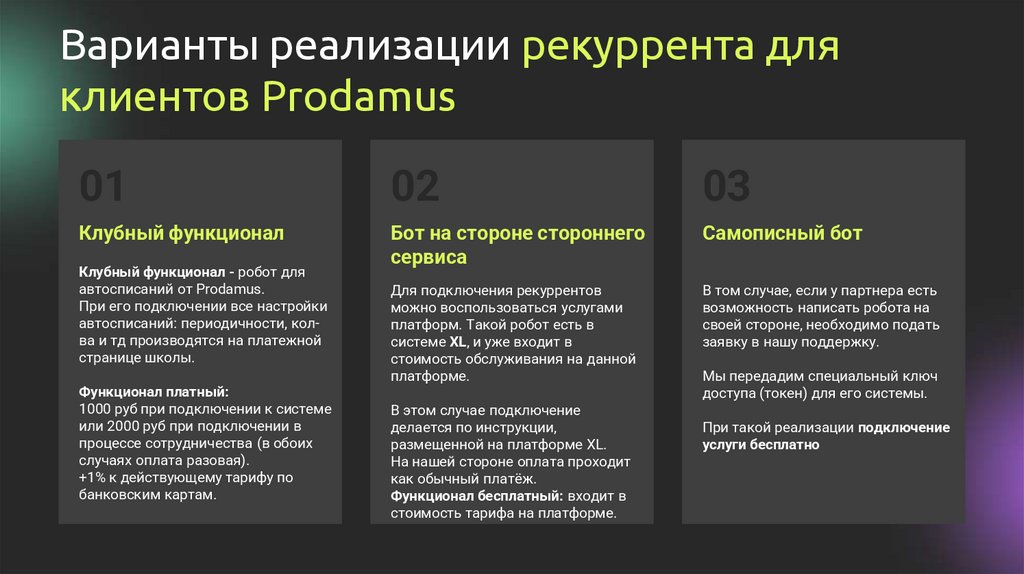 Варианты реализации рекуррента для клиентов Prodamus

01

Клубный функционал

Клубный функционал - робот для автосписаний от Prodamus.
При его подключении все настройки автосписаний: периодичности, кол-ва и тд производятся на платежной странице школы.

Функционал платный:
1000 руб при подключении к системе или 2000 руб при подключении в процессе сотрудничества (в обоих случаях оплата разовая).
+1% к действующему тарифу по банковским картам.

02

Бот на стороне стороннего сервиса

Для подключения рекуррентов можно воспользоваться услугами платформ. Такой робот есть в системе XL, и уже входит в стоимость обслуживания на данной платформе.

В этом случае подключение делается по инструкции, размещенной на платформе XL.
На нашей стороне оплата проходит как обычный платёж.
Функционал бесплатный: входит в стоимость тарифа на платформе.

03

Самописный бот

В том случае, если у партнера есть возможность написать робота на своей стороне, необходимо подать заявку в нашу поддержку.

Мы передадим специальный ключ доступа (токен) для его системы.

При такой реализации подключение услуги бесплатно